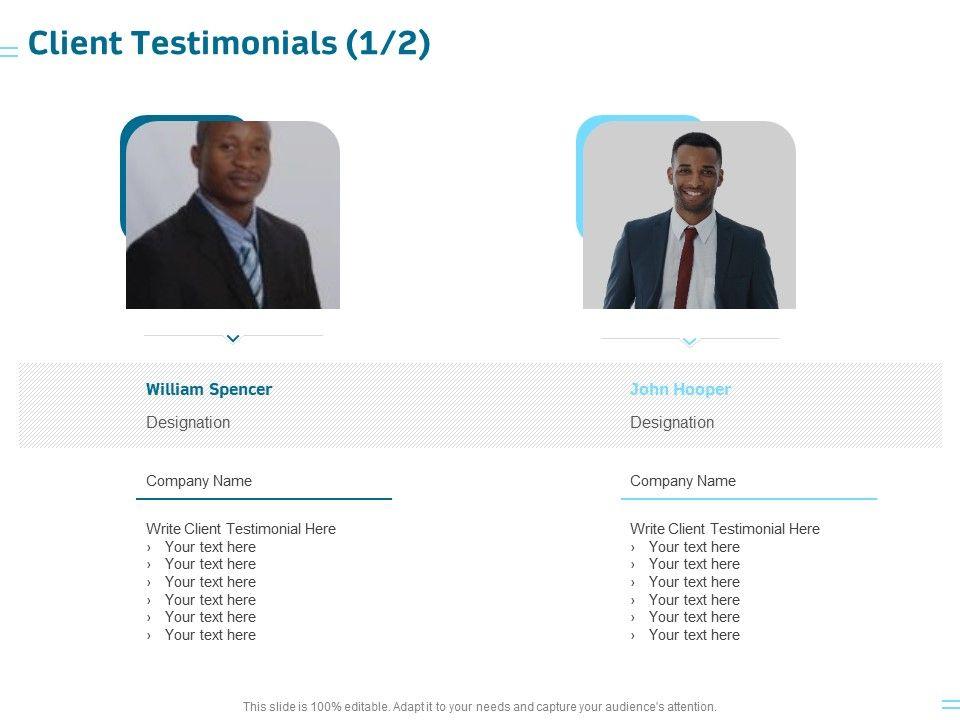 Client Testimonials (1/2)

William Spencer

Designation

Company Name

Write Client Testimonial Here
› Your text here
› Your text here
› Your text here
› Your text here
› Your text here
› Your text here

John Hooper

Designation

Company Name

Write Client Testimonial Here
› Your text here
› Your text here
› Your text here
› Your text here
› Your text here
› Your text here

This slide is 100% editable. Adapt it to your needs and capture your audience's attention.